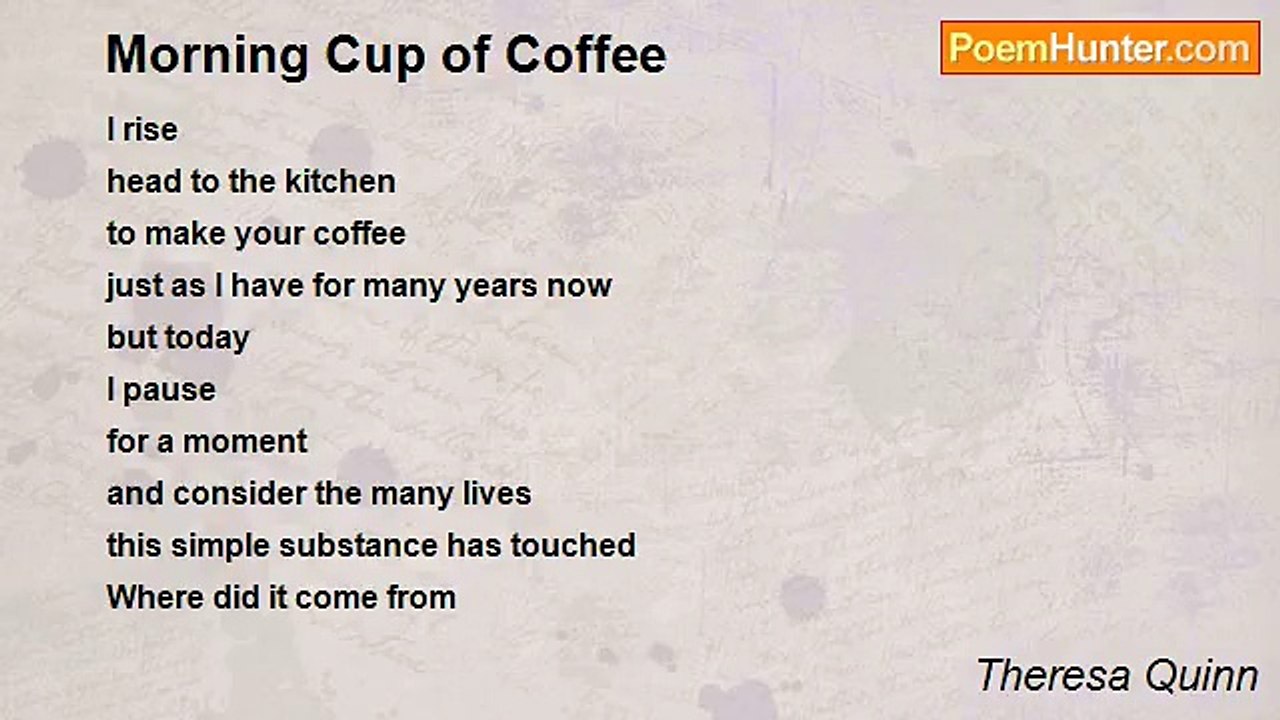 Morning Cup of Coffee

PoemHunter.com

I rise
head to the kitchen
to make your coffee
just as I have for many years now
but today
I pause
for a moment
and consider the many lives
this simple substance has touched
Where did it come from

Theresa Quinn